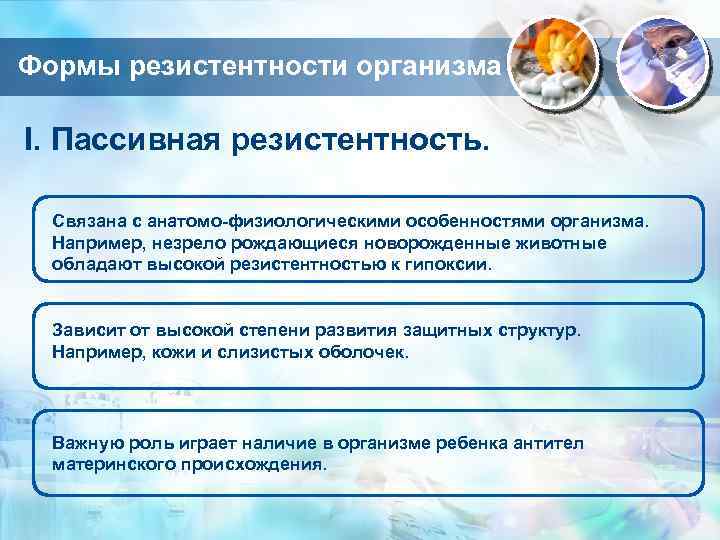 Формы резистентности организма

I. Пассивная резистентность.

Связана с анатомо-физиологическими особенностями организма. Например, незрело рождающиеся новорожденные животные обладают высокой резистентностью к гипоксии.

Зависит от высокой степени развития защитных структур. Например, кожи и слизистых оболочек.

Важную роль играет наличие в организме ребенка антител материнского происхождения.